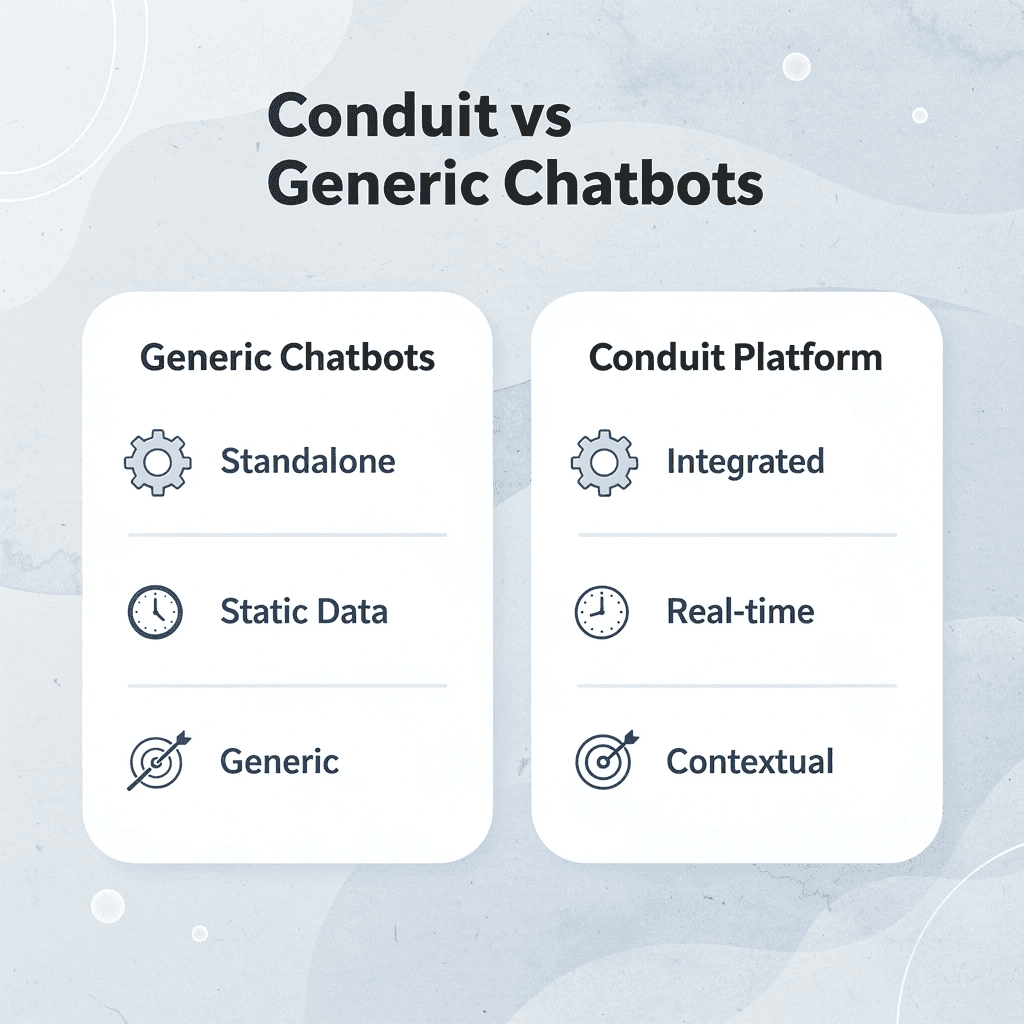 Conduit vs
Generic Chatbots

Generic Chatbots

Standalone

Static Data

Generic

Conduit Platform

Integrated

Real-time

Contextual